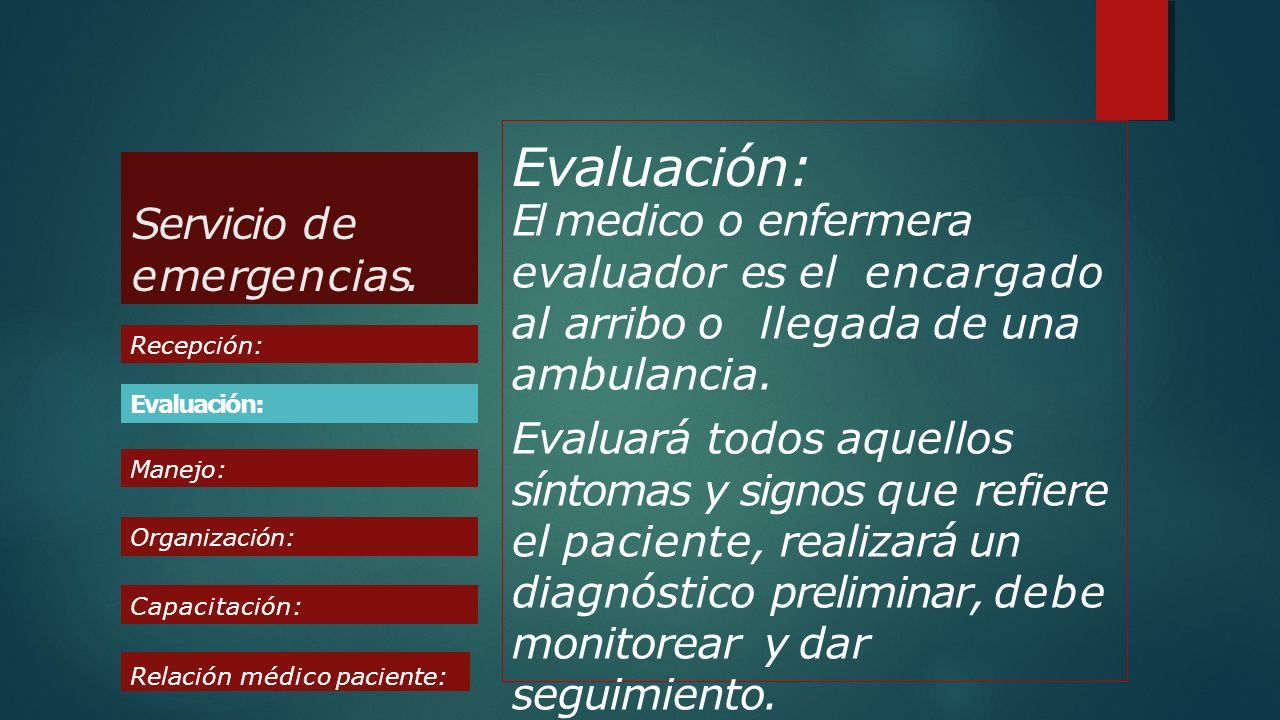 Servicio de emergencias.

Recepción:

Evaluación:

Manejo:

Organización:

Capacitación:

Relación médico paciente:

Evaluación:

El medico o enfermera evaluador es el encargado al arribo o llegada de una ambulancia.

Evaluará todos aquellos síntomas y signos que refiere el paciente, realizará un diagnóstico preliminar, debe monitorear y dar seguimiento.